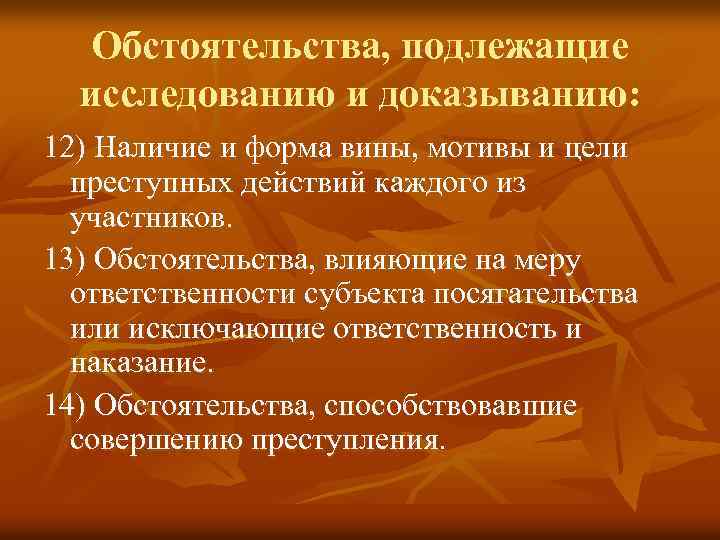 Обстоятельства, подлежащие исследованию и доказыванию:

12) Наличие и форма вины, мотивы и цели преступных действий каждого из участников.

13) Обстоятельства, влияющие на меру ответственности субъекта посягательства или исключающие ответственность и наказание.

14) Обстоятельства, способствовавшие совершению преступления.